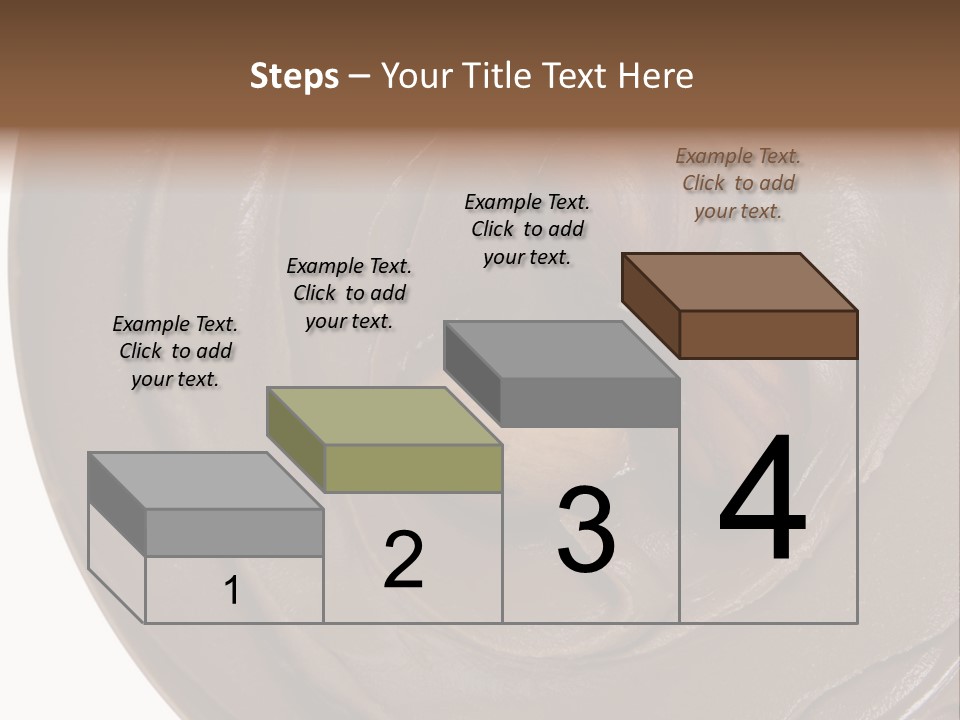 Steps – Your Title Text Here

Example Text. Click to add your text.

Example Text. Click to add your text.

Example Text. Click to add your text.

Example Text. Click to add your text.

1

2

3

4